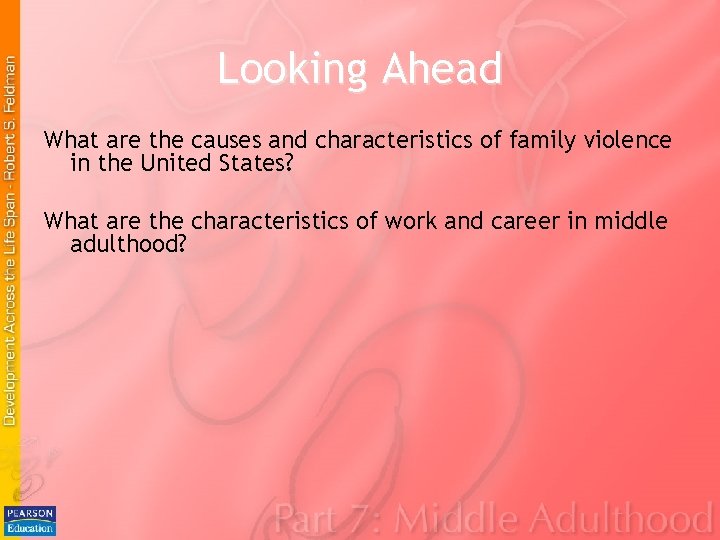 Development Across the Life Span - Robert S. Feldman

Looking Ahead

What are the causes and characteristics of family violence in the United States?

What are the characteristics of work and career in middle adulthood?

PEARSON Education

Part 7: Middle Adulthood